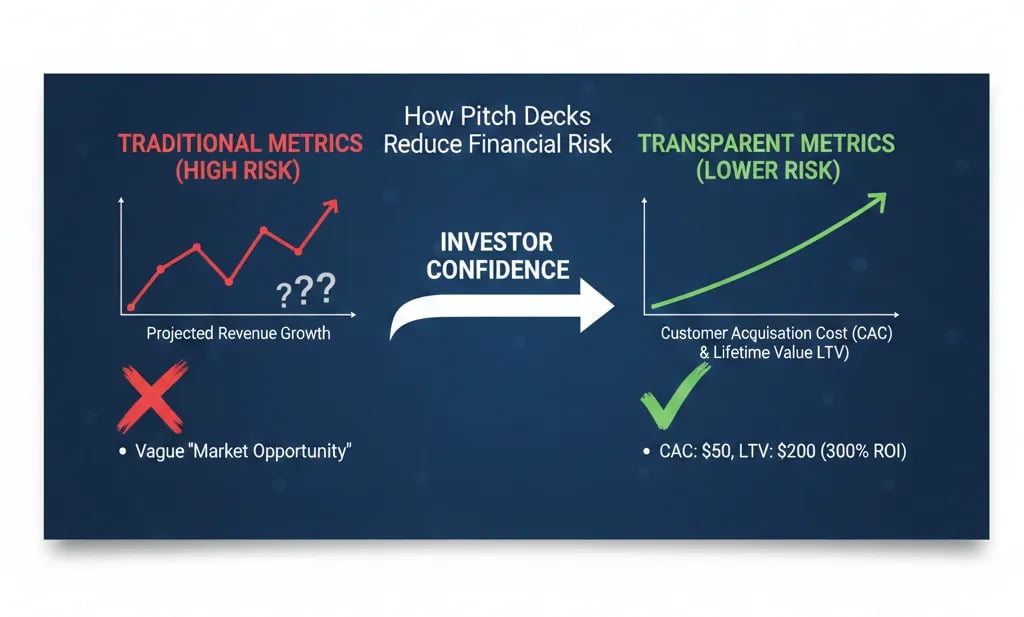 How Pitch Decks Reduce Financial Risk

TRADITIONAL METRICS (HIGH RISK)

???

Projected Revenue Growth

• Vague "Market Opportunity"

INVESTOR CONFIDENCE

TRANSPARENT METRICS (LOWER RISK)

Customer Acquisation Cost (CAC) & Lifetime Value LTV)

• CAC: $50, LTV: $200 (300% ROI)